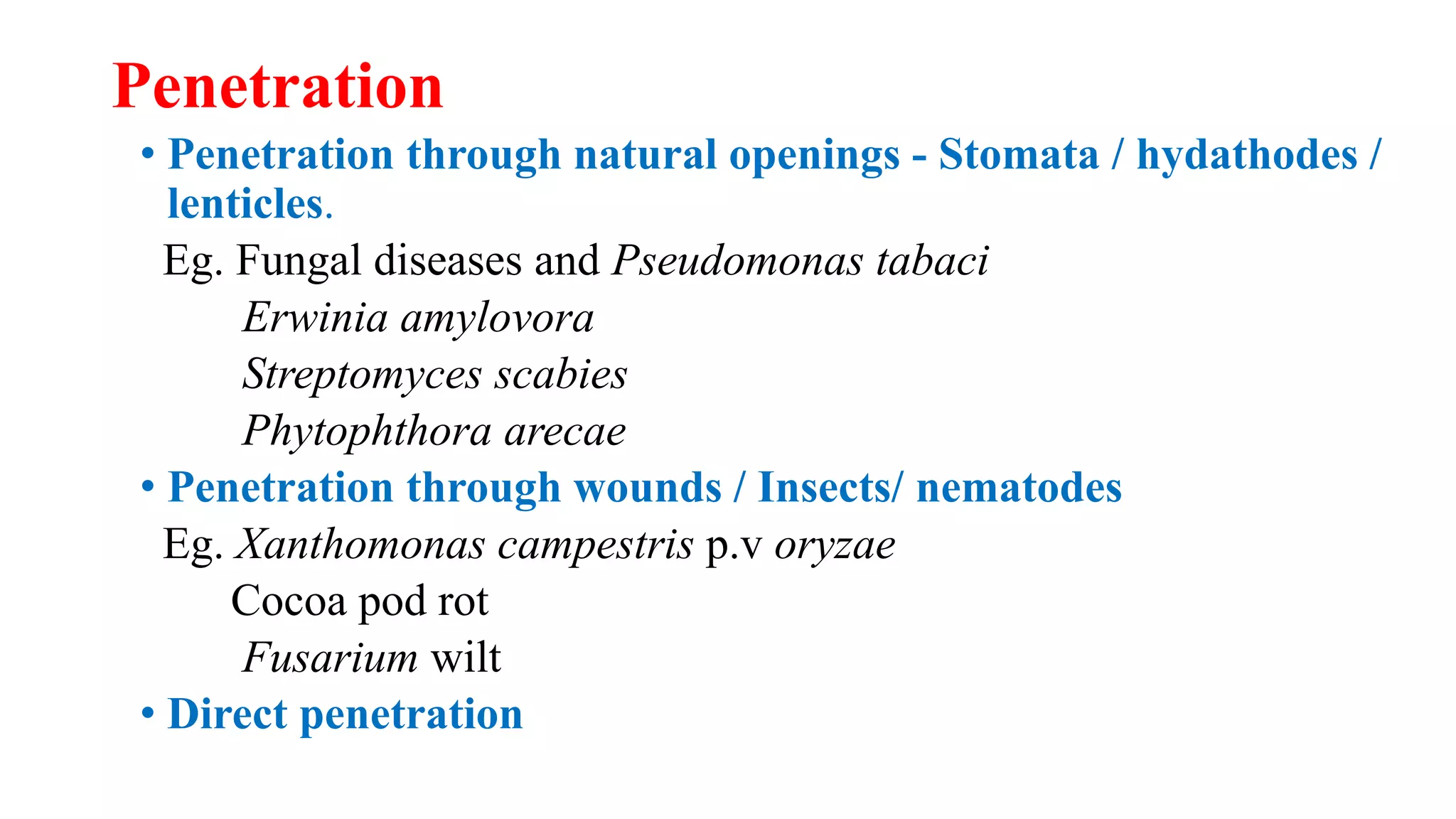 Penetration

• Penetration through natural openings - Stomata / hydathodes / lenticles.

Eg. Fungal diseases and Pseudomonas tabaci

Erwinia amylovora

Streptomyces scabies

Phytophthora arecae

• Penetration through wounds / Insects/ nematodes

Eg. Xanthomonas campestris p.v oryzae

Cocoa pod rot

Fusarium wilt

• Direct penetration